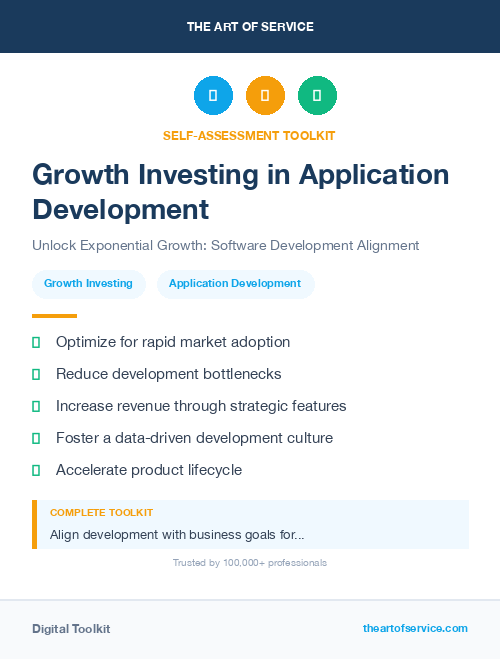 THE ART OF SERVICE

SELF-ASSESSMENT TOOLKIT

Growth Investing in Application Development

Unlock Exponential Growth: Software Development Alignment

Growth Investing

Application Development

Optimize for rapid market adoption

Reduce development bottlenecks

Increase revenue through strategic features

Foster a data-driven development culture

Accelerate product lifecycle

COMPLETE TOOLKIT

Align development with business goals for...

Trusted by 100,000+ professionals

Digital Toolkit

theartofservice.com